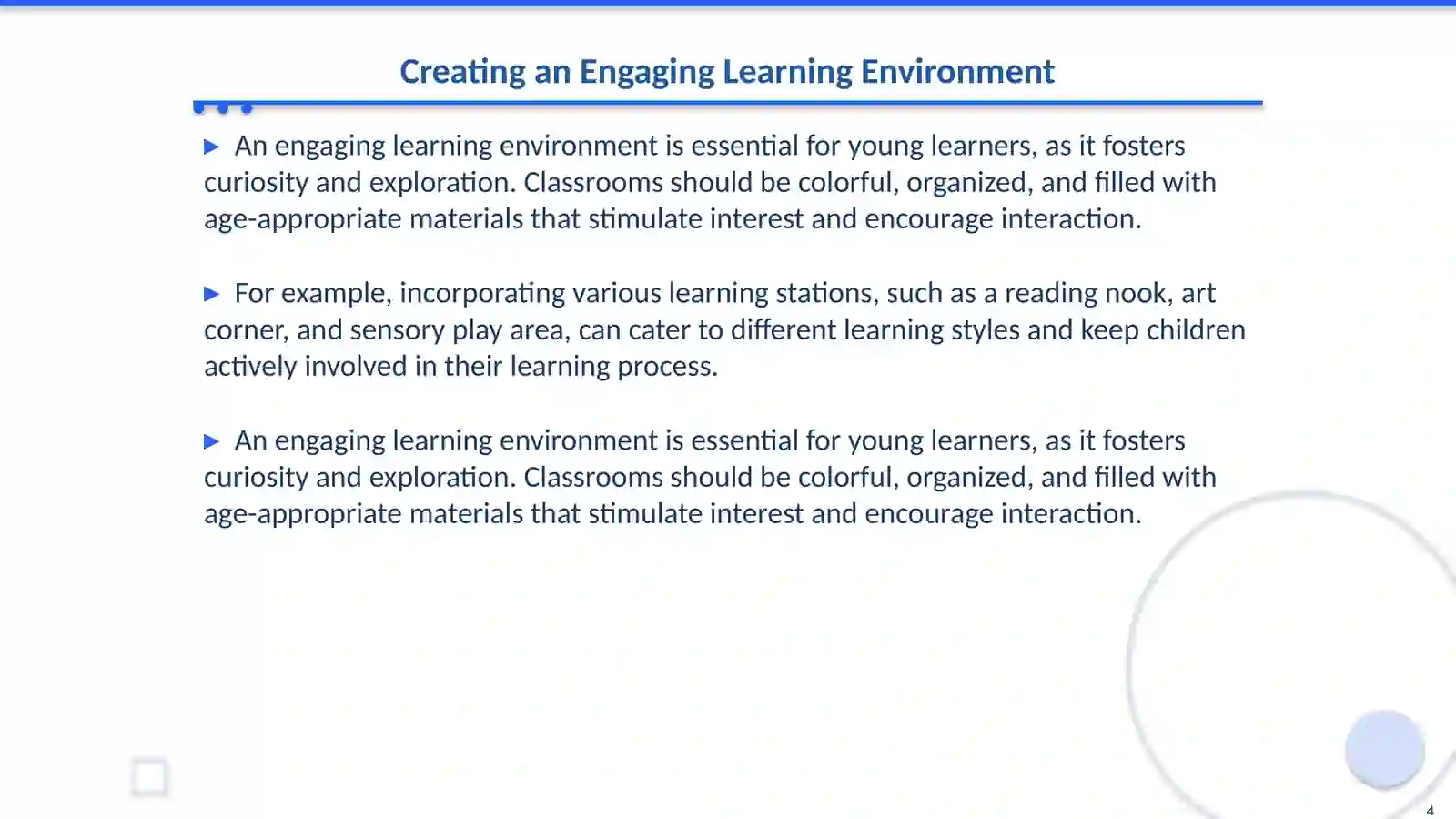 Creating an Engaging Learning Environment

▶ An engaging learning environment is essential for young learners, as it fosters curiosity and exploration. Classrooms should be colorful, organized, and filled with age-appropriate materials that stimulate interest and encourage interaction.

▶ For example, incorporating various learning stations, such as a reading nook, art corner, and sensory play area, can cater to different learning styles and keep children actively involved in their learning process.

▶ An engaging learning environment is essential for young learners, as it fosters curiosity and exploration. Classrooms should be colorful, organized, and filled with age-appropriate materials that stimulate interest and encourage interaction.

4